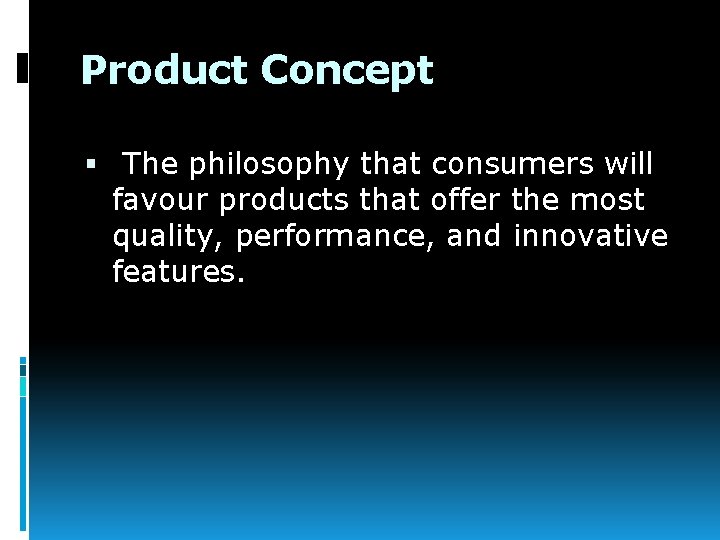 Product Concept

▪ The philosophy that consumers will favour products that offer the most quality, performance, and innovative features.